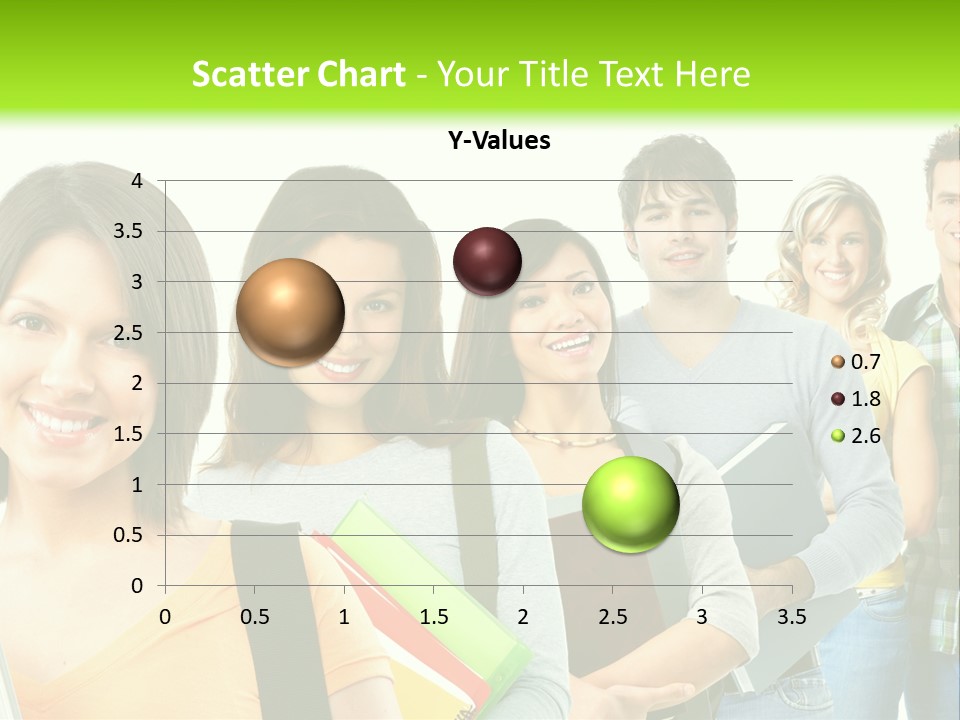 Scatter Chart - Your Title Text Here

Y-Values

4
3.5
3
2.5
2
1.5
1
0.5
0

0 0.5 1 1.5 2 2.5 3 3.5

0.7
1.8
2.6